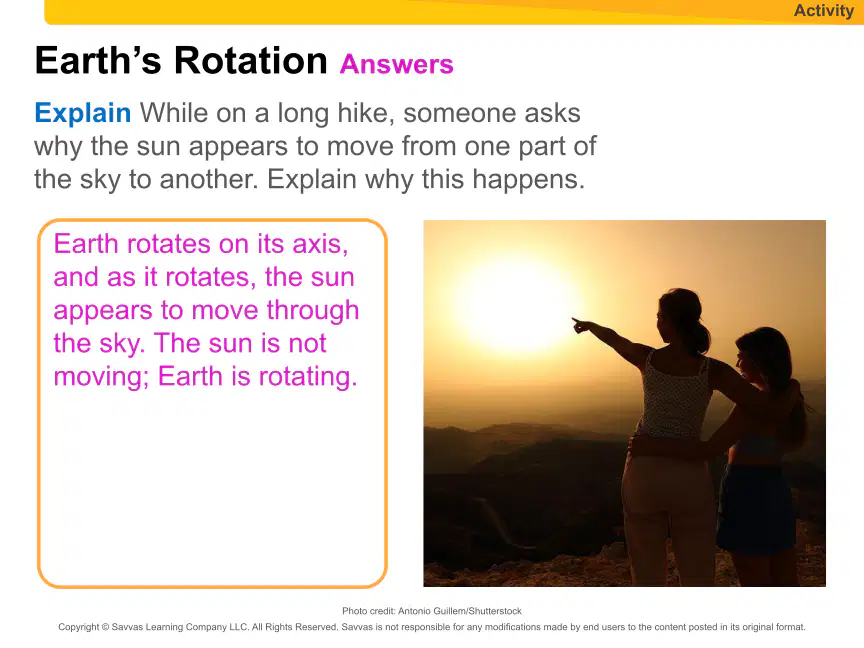 Activity

Earth's Rotation Answers

Explain While on a long hike, someone asks why the sun appears to move from one part of the sky to another. Explain why this happens.

Earth rotates on its axis, and as it rotates, the sun appears to move through the sky. The sun is not moving; Earth is rotating.

Photo credit: Antonio Guillem/Shutterstock

Copyright © Savvas Learning Company LLC. All Rights Reserved. Savvas is not responsible for any modifications made by end users to the content posted in its original format.